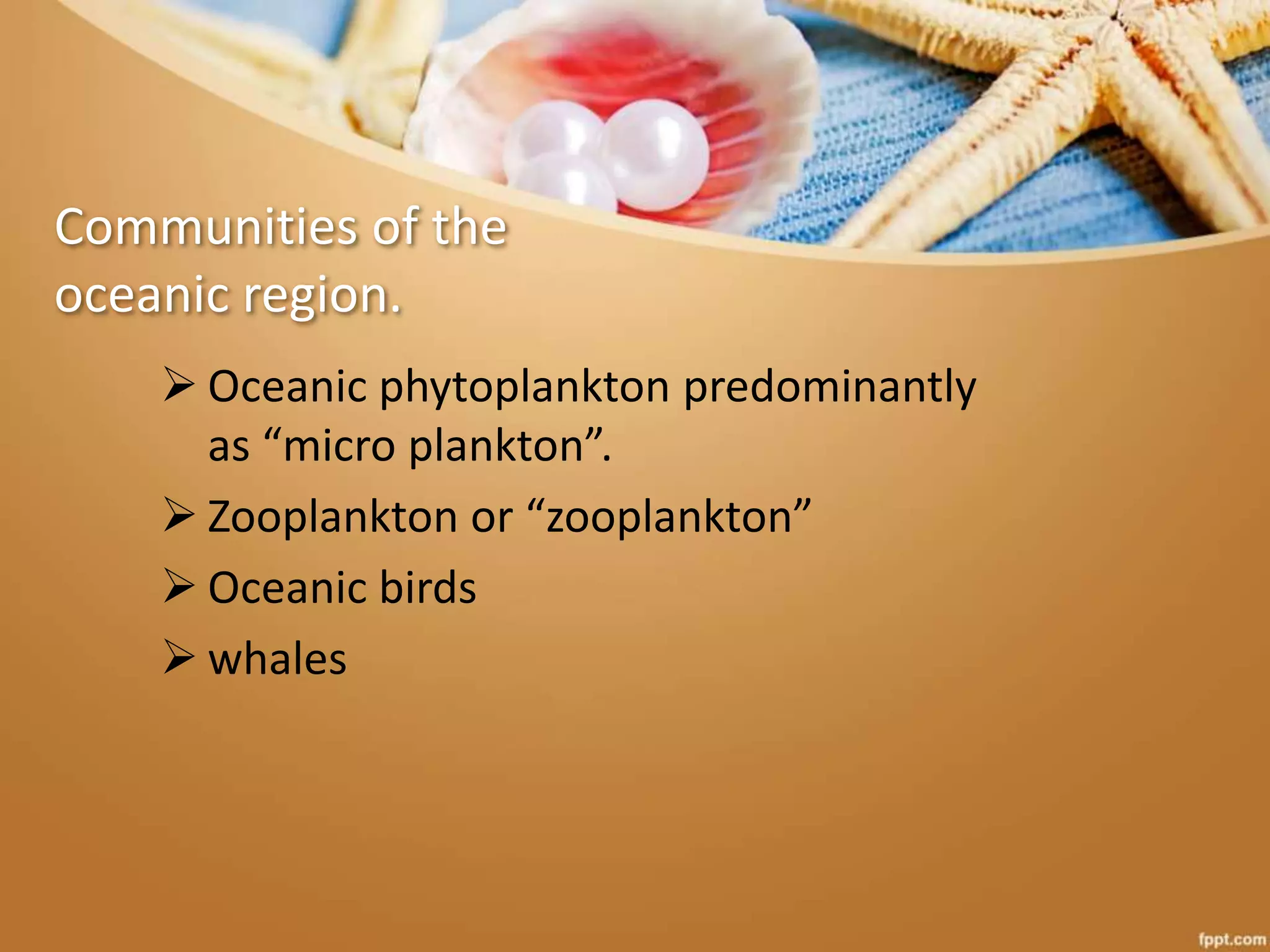 Communities of the oceanic region.

➢ Oceanic phytoplankton predominantly as “micro plankton”.

➢ Zooplankton or “zooplankton”

➢ Oceanic birds

➢ whales

fppt.com